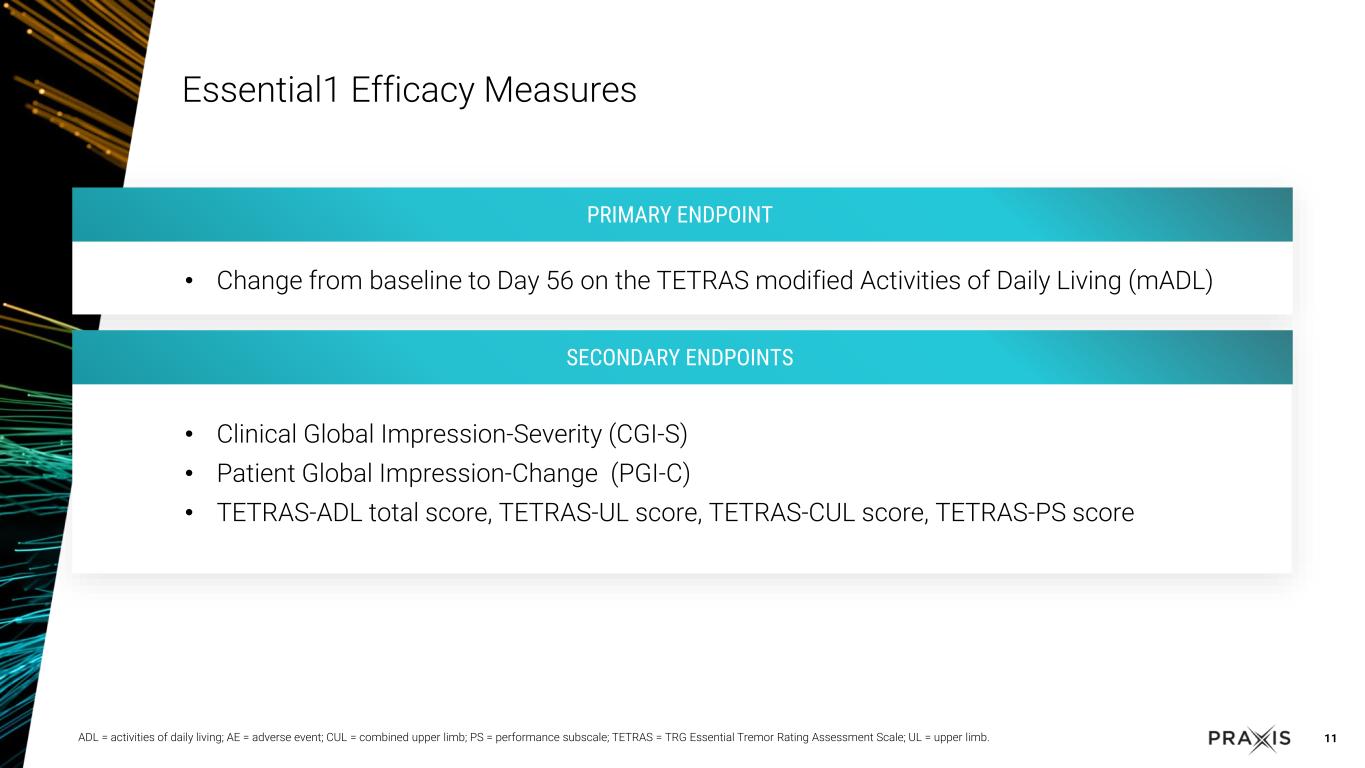 Essential1 Efficacy Measures

PRIMARY ENDPOINT

• Change from baseline to Day 56 on the TETRAS modified Activities of Daily Living (mADL)

SECONDARY ENDPOINTS

• Clinical Global Impression-Severity (CGI-S)
• Patient Global Impression-Change (PGI-C)
• TETRAS-ADL total score, TETRAS-UL score, TETRAS-CUL score, TETRAS-PS score

ADL = activities of daily living; AE = adverse event; CUL = combined upper limb; PS = performance subscale; TETRAS = TRG Essential Tremor Rating Assessment Scale; UL = upper limb.

PRAXIS

11